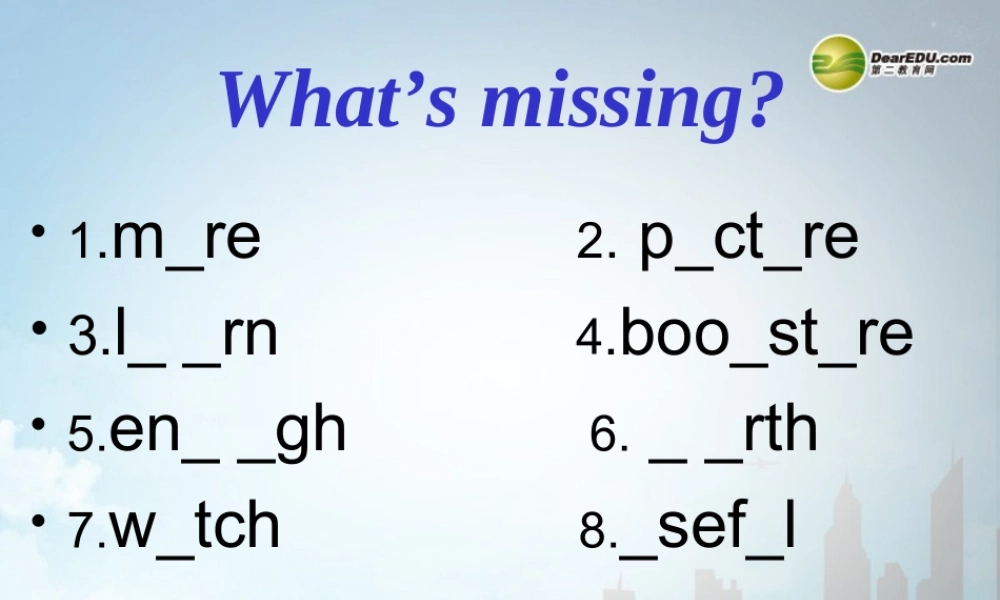 DearEDU.com
第二教育网

What's missing?

• 1.m_re 2. p_ct_re
• 3.l_ _rn 4.boo_st_re
• 5.en_ _gh 6. _ _rth
• 7.w_tch 8._sef_l